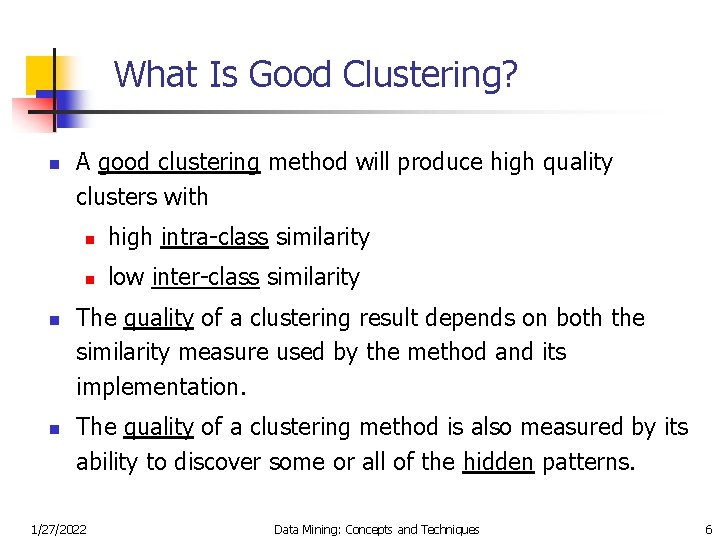 What Is Good Clustering?

- A good clustering method will produce high quality clusters with
  - high intra-class similarity
  - low inter-class similarity
- The quality of a clustering result depends on both the similarity measure used by the method and its implementation.
- The quality of a clustering method is also measured by its ability to discover some or all of the hidden patterns.

1/27/2022 Data Mining: Concepts and Techniques 6